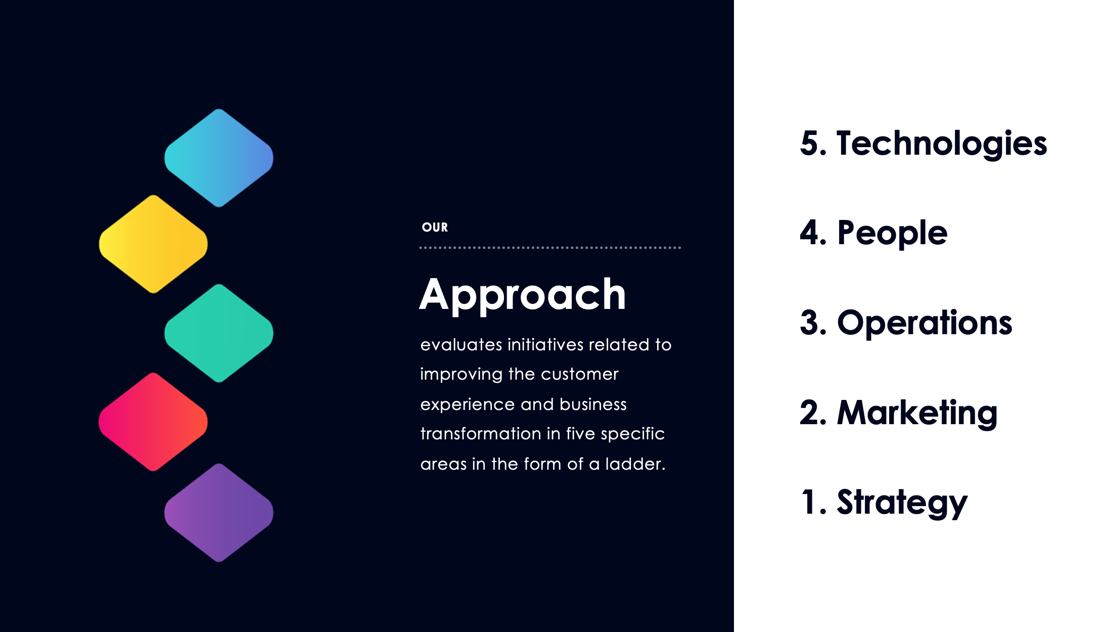 OUR

Approach

evaluates initiatives related to improving the customer experience and business transformation in five specific areas in the form of a ladder.

5. Technologies

4. People

3. Operations

2. Marketing

1. Strategy